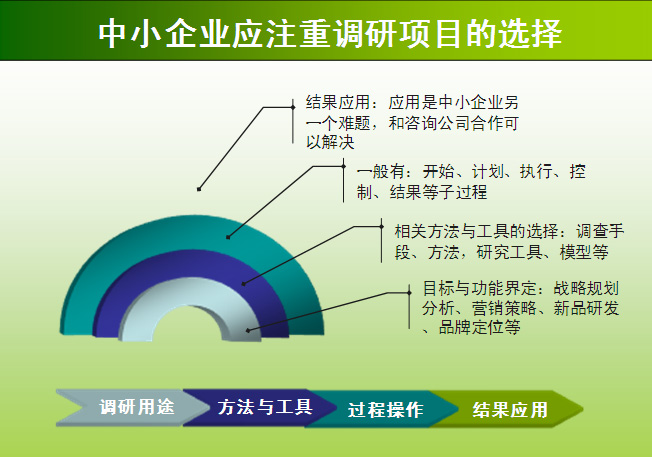 中小企业应注重调研项目的选择

结果应用：应用是中小企业另一个难题，和咨询公司合作可以解决

一般有：开始、计划、执行、控制、结果等子过程

相关方法与工具的选择：调查手段、方法，研究工具、模型等

目标与功能界定：战略规划分析、营销策略、新品研发、品牌定位等

调研用途

方法与工具

过程操作

结果应用